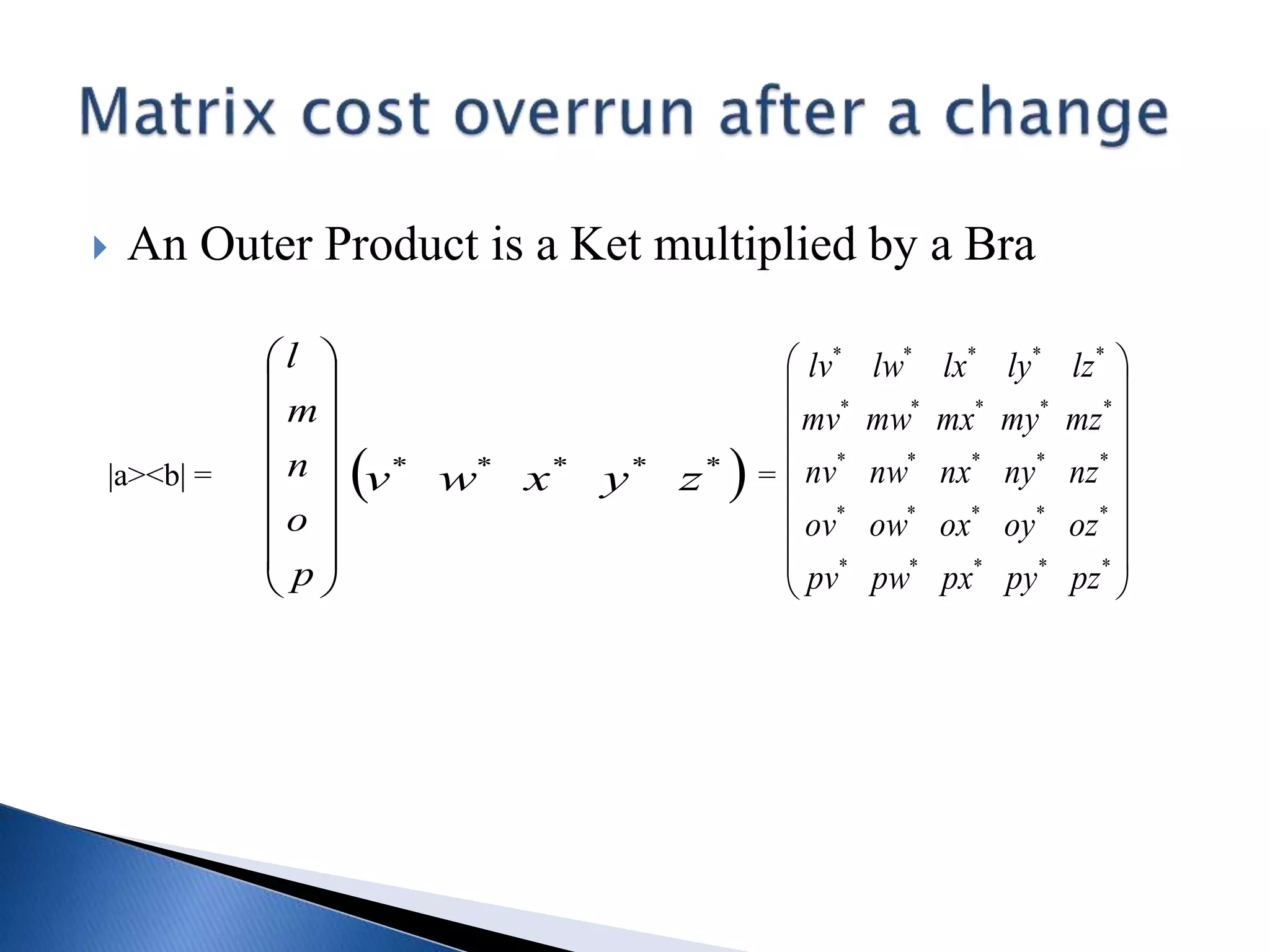 Matrix cost overrun after a change

An Outer Product is a Ket multiplied by a Bra

|a><b| = $\begin{pmatrix} l \\ m \\ n \\ o \\ p \end{pmatrix} \begin{pmatrix} v^* & w^* & x^* & y^* & z^* \end{pmatrix} = \begin{pmatrix} lv^* & lw^* & lx^* & ly^* & lz^* \\ mv^* & mw^* & mx^* & my^* & mz^* \\ nv^* & nw^* & nx^* & ny^* & nz^* \\ ov^* & ow^* & ox^* & oy^* & oz^* \\ pv^* & pw^* & px^* & py^* & pz^* \end{pmatrix}$